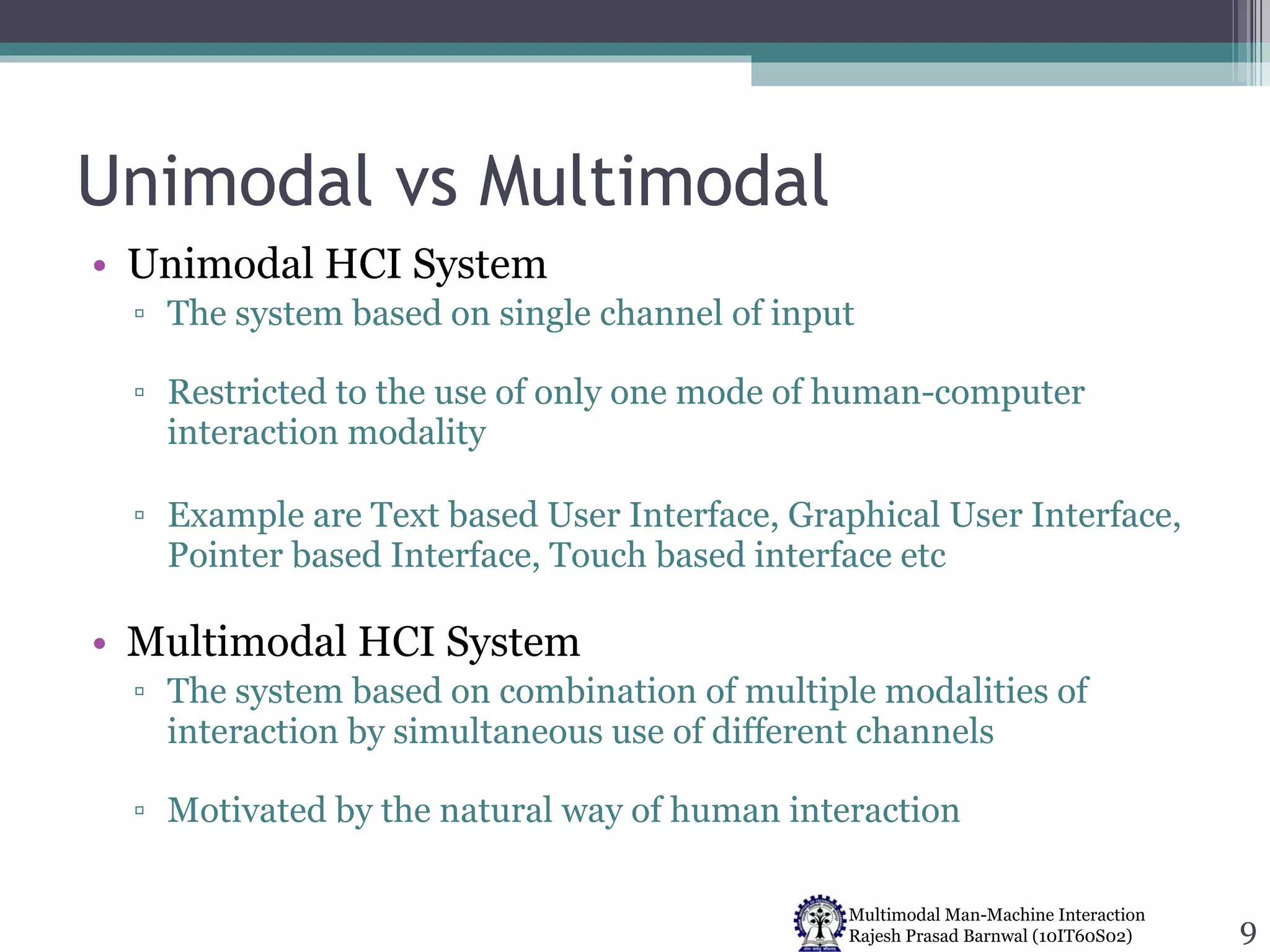 Unimodal vs Multimodal

• Unimodal HCI System
▫ The system based on single channel of input

▫ Restricted to the use of only one mode of human-computer interaction modality

▫ Example are Text based User Interface, Graphical User Interface, Pointer based Interface, Touch based interface etc

• Multimodal HCI System
▫ The system based on combination of multiple modalities of interaction by simultaneous use of different channels

▫ Motivated by the natural way of human interaction

Multimodal Man-Machine Interaction
Rajesh Prasad Barnwal (10IT60S02)

9